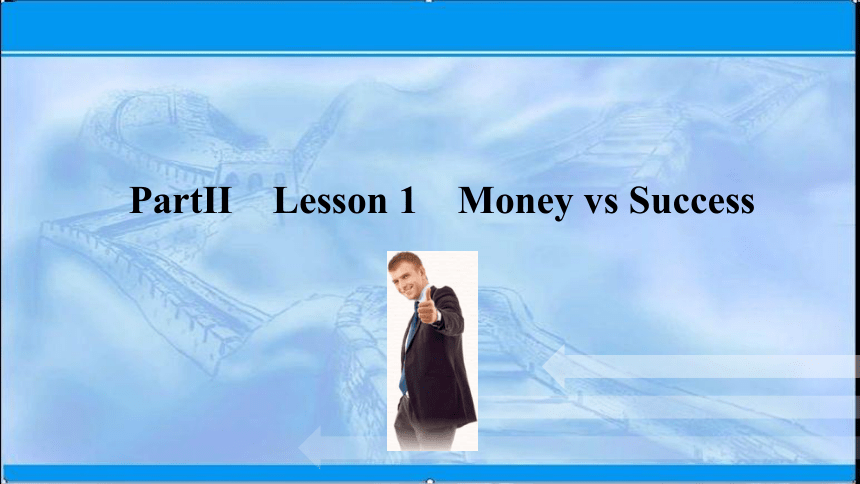 PartII Lesson 1 Money vs Success